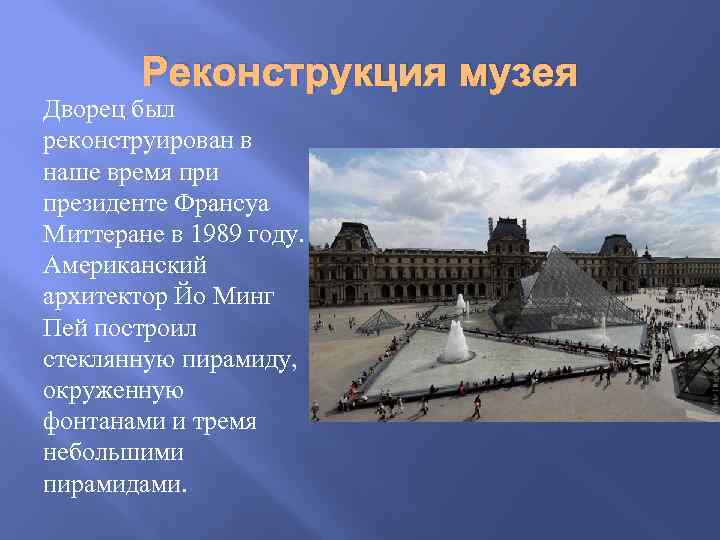 Реконструкция музея

Дворец был реконструирован в наше время при президенте Франсуа Миттеране в 1989 году. Американский архитектор Йо Минг Пей построил стеклянную пирамиду, окруженную фонтанами и тремя небольшими пирамидами.